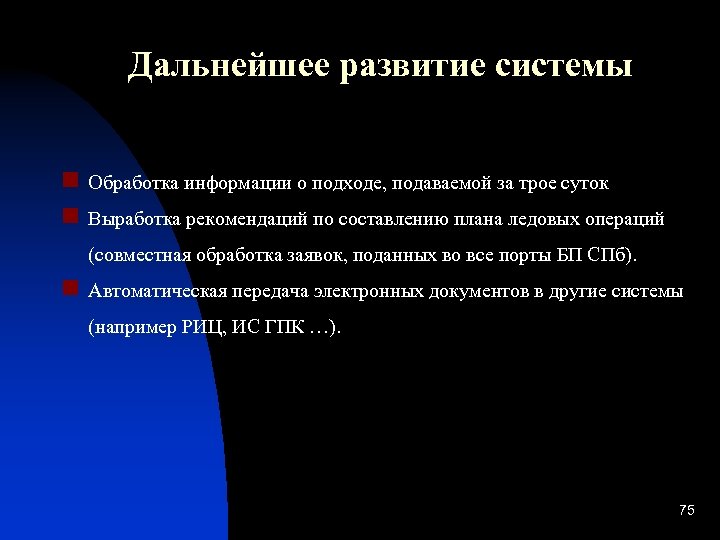 Дальнейшее развитие системы

Обработка информации о подходе, подаваемой за трое суток

Выработка рекомендаций по составлению плана ледовых операций (совместная обработка заявок, поданных во все порты БП СПб).

Автоматическая передача электронных документов в другие системы (например РИЦ, ИС ГПК …).

75